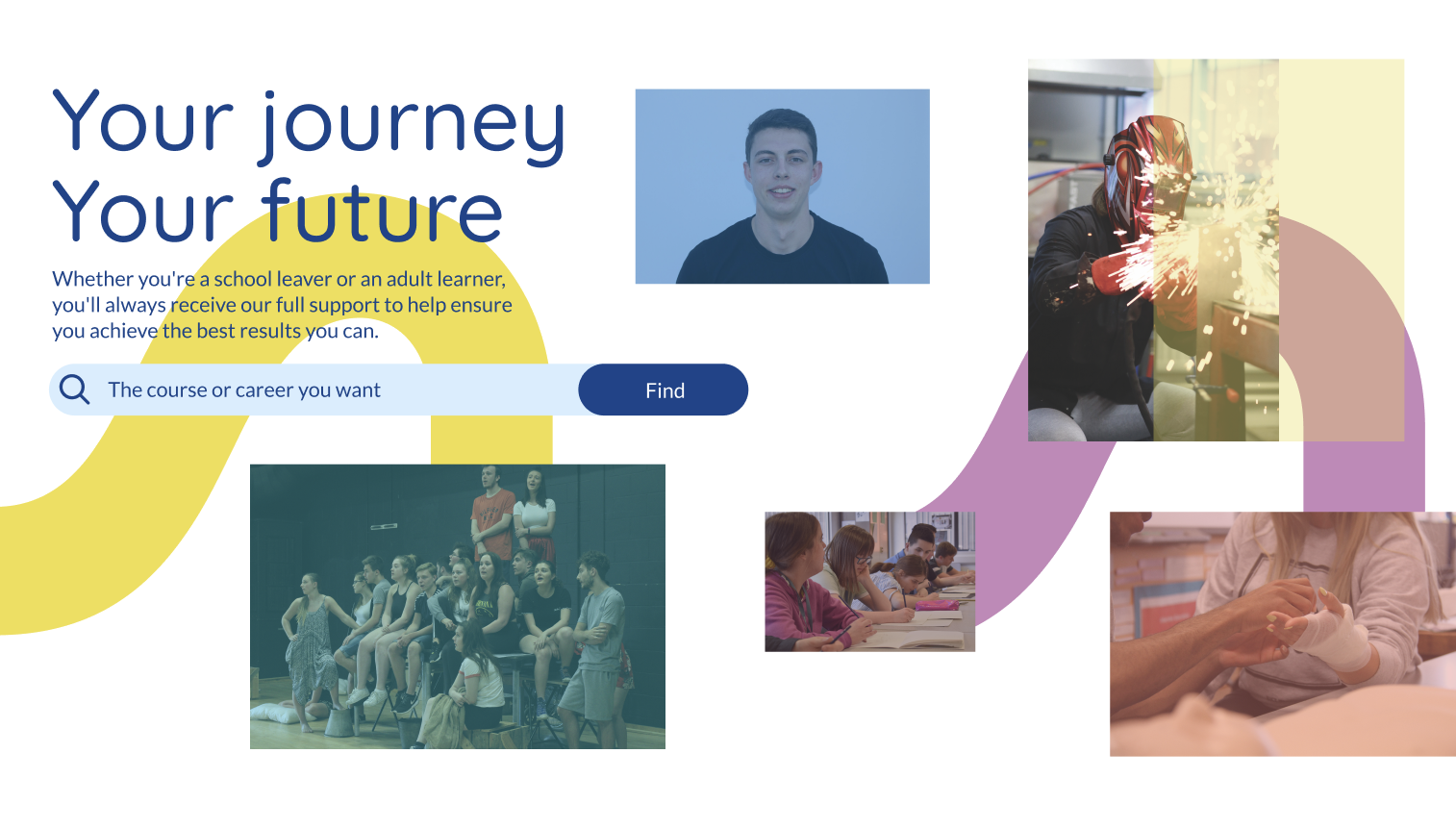 Your journey
Your future

Whether you're a school leaver or an adult learner, you'll always receive our full support to help ensure you achieve the best results you can.

The course or career you want

Find